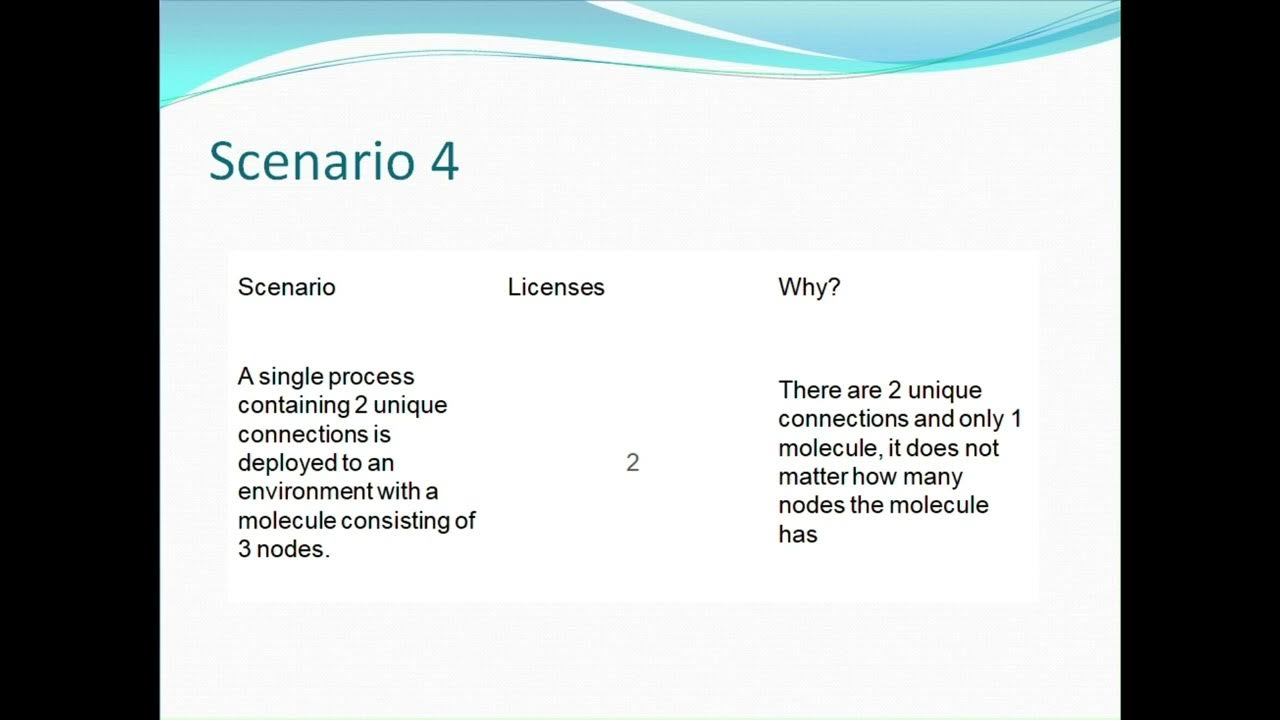 Scenario 4

| Scenario | Licenses | Why? |
|---|---|---|
| A single process containing 2 unique connections is deployed to an environment with a molecule consisting of 3 nodes. | 2 | There are 2 unique connections and only 1 molecule, it does not matter how many nodes the molecule has |